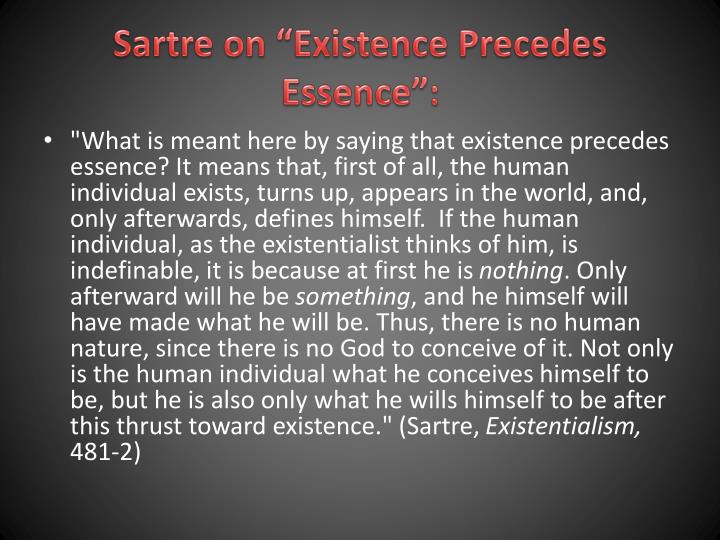 Sartre on “Existence Precedes Essence”:

• "What is meant here by saying that existence precedes essence? It means that, first of all, the human individual exists, turns up, appears in the world, and, only afterwards, defines himself.  If the human individual, as the existentialist thinks of him, is indefinable, it is because at first he is nothing. Only afterward will he be something, and he himself will have made what he will be. Thus, there is no human nature, since there is no God to conceive of it. Not only is the human individual what he conceives himself to be, but he is also only what he wills himself to be after this thrust toward existence." (Sartre, Existentialism, 481-2)